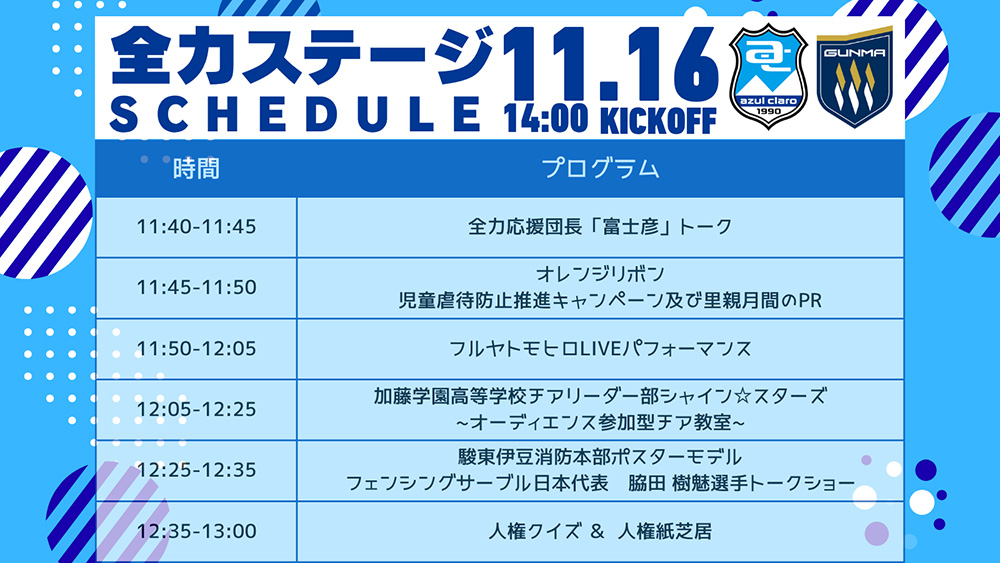 全力ステージ
SCHEDULE
11.16
14:00 KICKOFF
azul claro
1990
GUNMA

| 時間 | プログラム |
|---|---|
| 11:40-11:45 | 全力応援団長「富士彦」トーク |
| 11:45-11:50 | オレンジリボン 児童虐待防止推進キャンペーン及び里親月間のPR |
| 11:50-12:05 | フルヤトモヒロLIVEパフォーマンス |
| 12:05-12:25 | 加藤学園高等学校チアリーダー部シャイン☆スターズ ~オーディエンス参加型チア教室~ |
| 12:25-12:35 | 駿東伊豆消防本部ポスターモデル フェンシングサーブル日本代表　脇田 樹魅選手トークショー |
| 12:35-13:00 | 人権クイズ ＆ 人権紙芝居 |